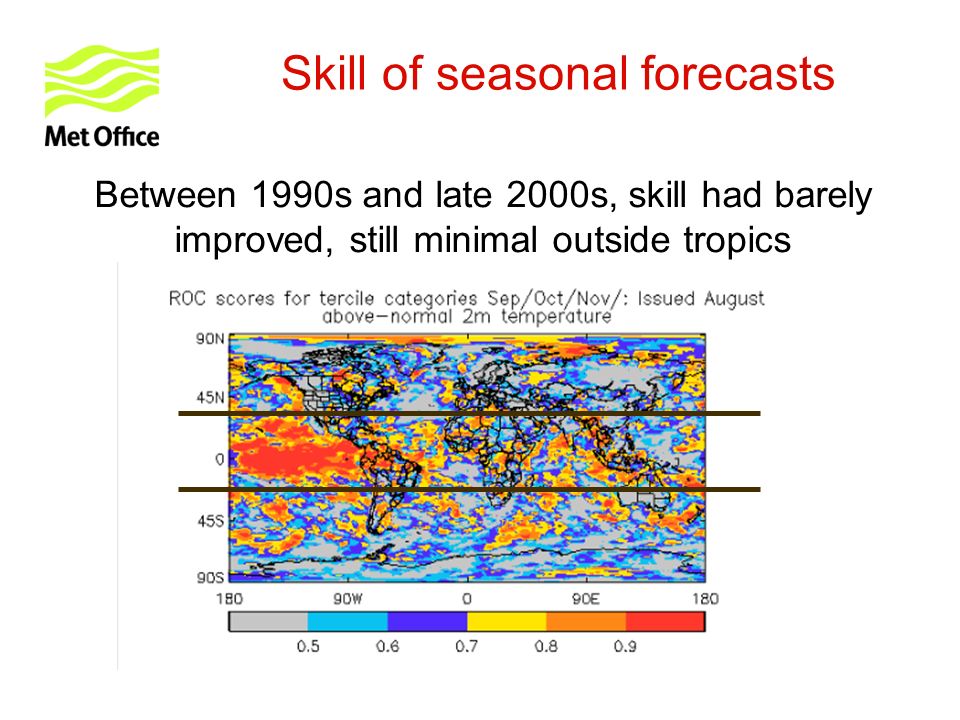 Met Office

Skill of seasonal forecasts

Between 1990s and late 2000s, skill had barely improved, still minimal outside tropics

ROC scores for tercile categories Sep/Oct/Nov/: Issued August
above-normal 2m temperature

90N
45N
0
45S
90S
180
90W
0
90E
180

0.5
0.6
0.7
0.8
0.9